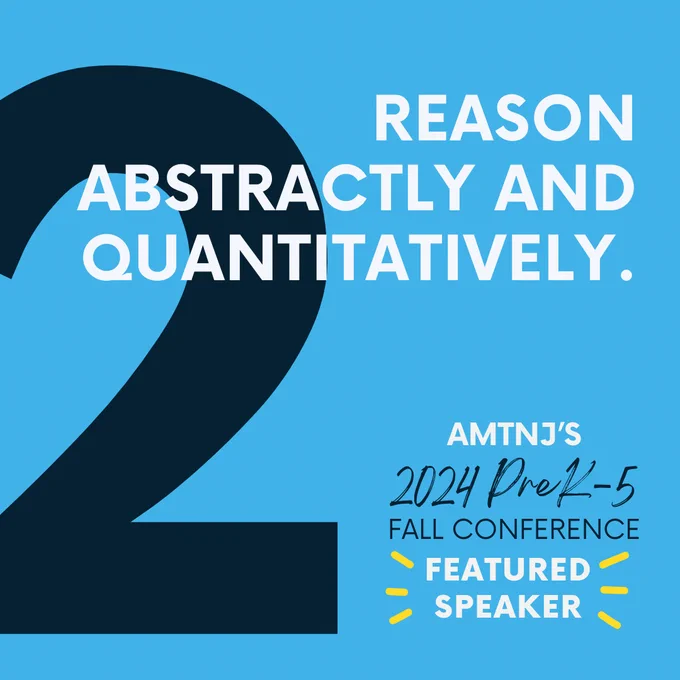 2

REASON ABSTRACTLY AND QUANTITATIVELY.

AMTNJ'S
2024 PreK-5
FALL CONFERENCE
FEATURED SPEAKER